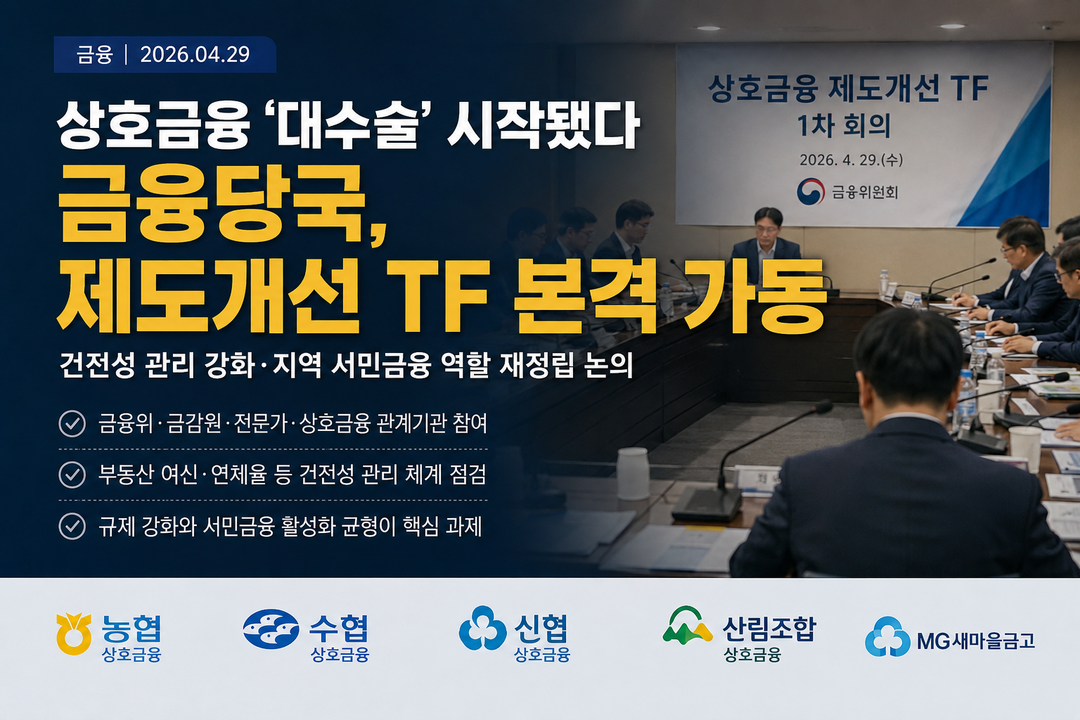 금융 | 2026.04.29

상호금융 '대수술' 시작됐다

금융당국, 제도개선 TF 본격 가동

건전성 관리 강화·지역 서민금융 역할 재정립 논의

금융위·금감원·전문가·상호금융 관계기관 참여

부동산 여신·연체율 등 건전성 관리 체계 점검

규제 강화와 서민금융 활성화 균형이 핵심 과제

상호금융 제도개선 TF
1차 회의
2026. 4. 29.(수)
금융위원회

농협 상호금융

수협 상호금융

신협 상호금융

산림조합 상호금융

MG새마을금고